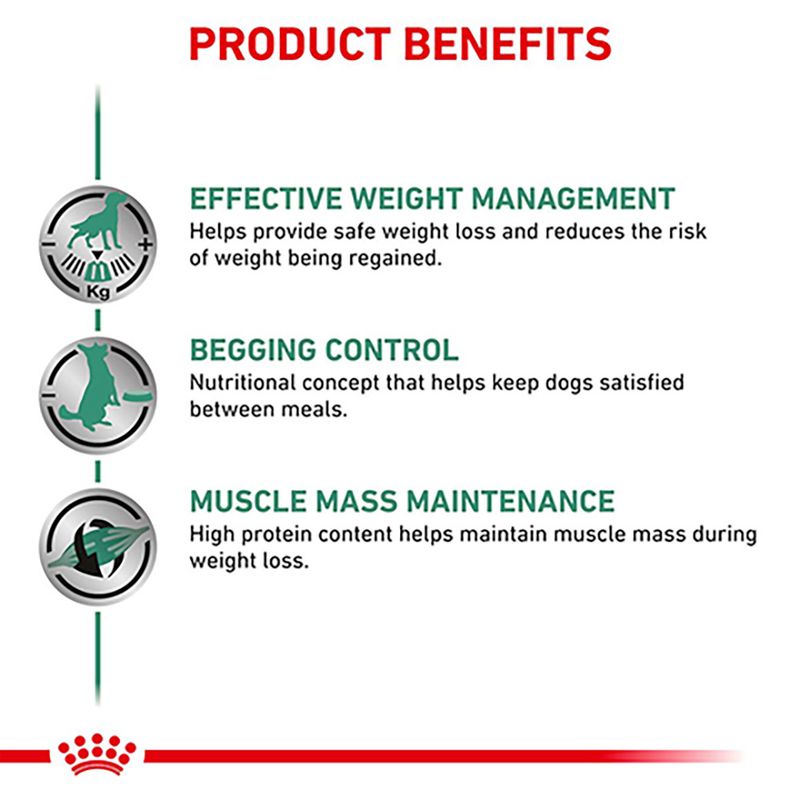 PRODUCT BENEFITS

Kg

EFFECTIVE WEIGHT MANAGEMENT
Helps provide safe weight loss and reduces the risk of weight being regained.

BEGGING CONTROL
Nutritional concept that helps keep dogs satisfied between meals.

MUSCLE MASS MAINTENANCE
High protein content helps maintain muscle mass during weight loss.